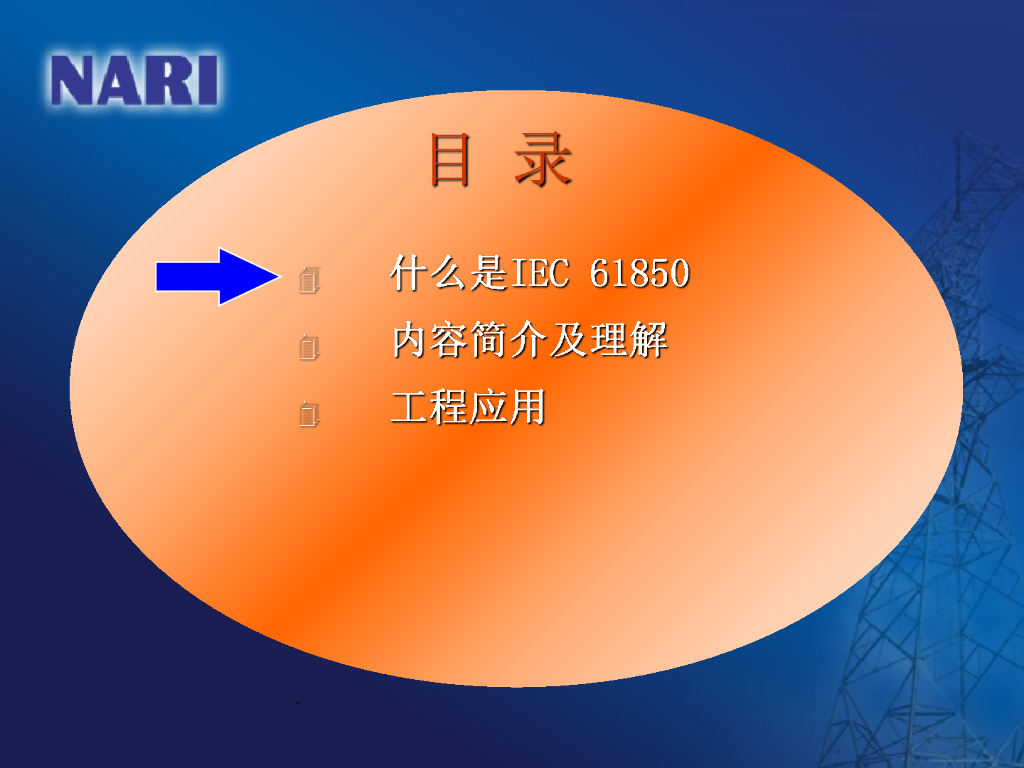 NARI

目 录

什么是IEC 61850

内容简介及理解

工程应用